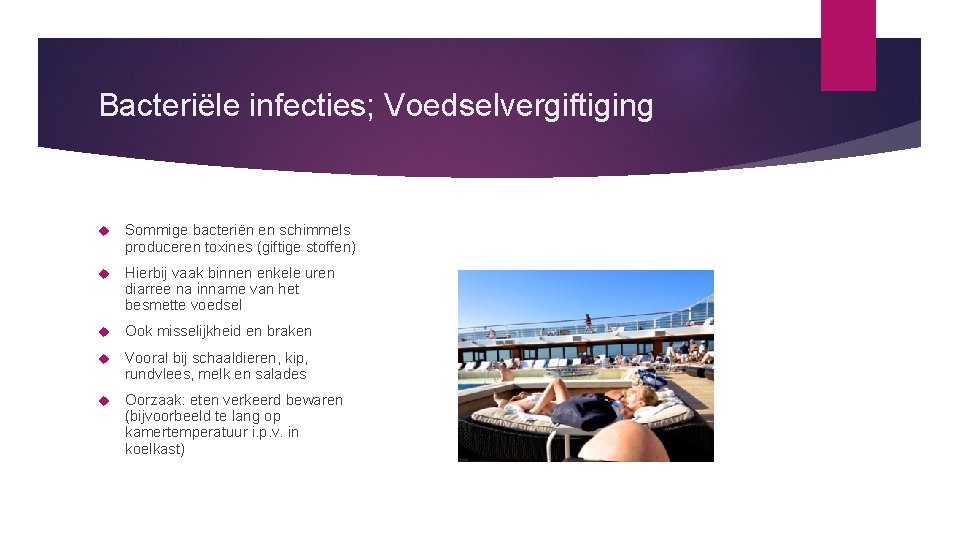 Bacteriële infecties; Voedselvergiftiging

Sommige bacteriën en schimmels produceren toxines (giftige stoffen)

Hierbij vaak binnen enkele uren diarree na inname van het besmette voedsel

Ook misselijkheid en braken

Vooral bij schaaldieren, kip, rundvlees, melk en salades

Oorzaak: eten verkeerd bewaren (bijvoorbeeld te lang op kamertemperatuur i.p.v. in koelkast)